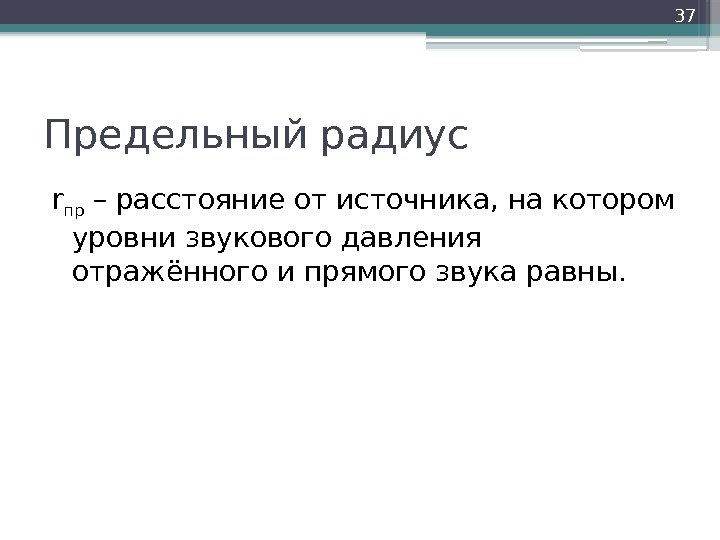 37

Предельный радиус

$r_{пр}$ – расстояние от источника, на котором уровни звукового давления отражённого и прямого звука равны.